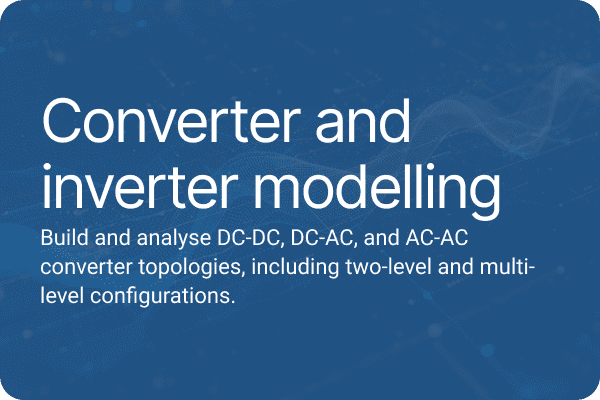 Converter and inverter modelling

Build and analyse DC-DC, DC-AC, and AC-AC converter topologies, including two-level and multi-level configurations.